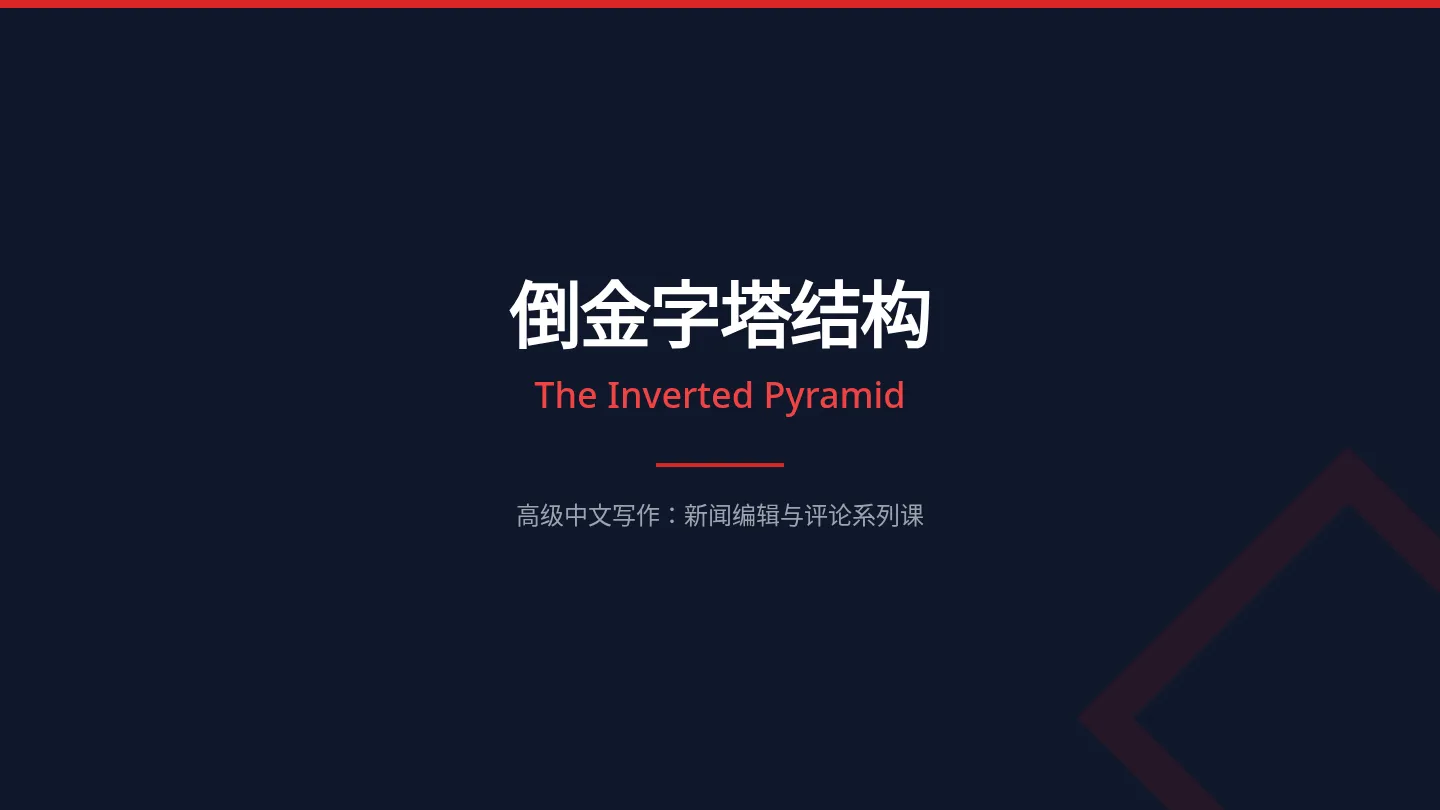 倒金字塔结构

The Inverted Pyramid

高级中文写作：新闻编辑与评论系列课